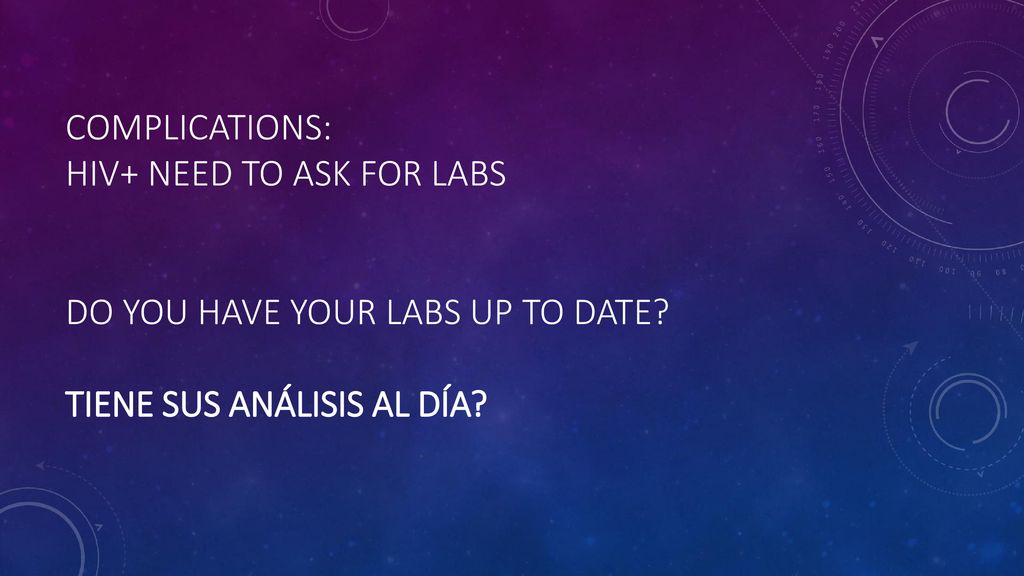 COMPLICATIONS:
HIV+ NEED TO ASK FOR LABS

DO YOU HAVE YOUR LABS UP TO DATE?

TIENE SUS ANÁLISIS AL DÍA?